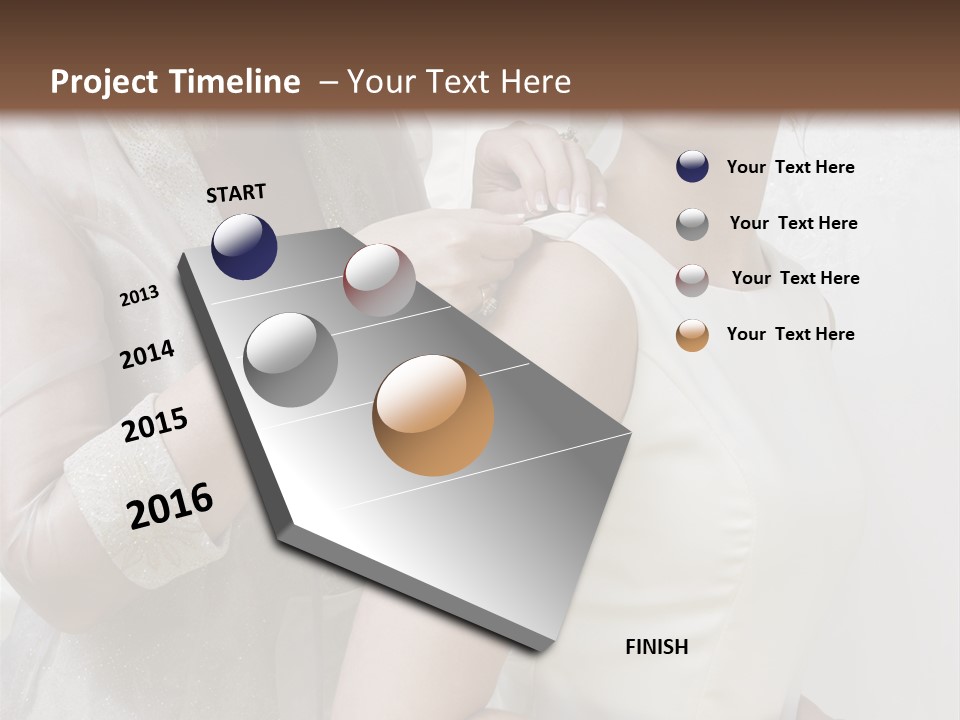 Project Timeline – Your Text Here

START

2013

2014

2015

2016

FINISH

Your Text Here

Your Text Here

Your Text Here

Your Text Here